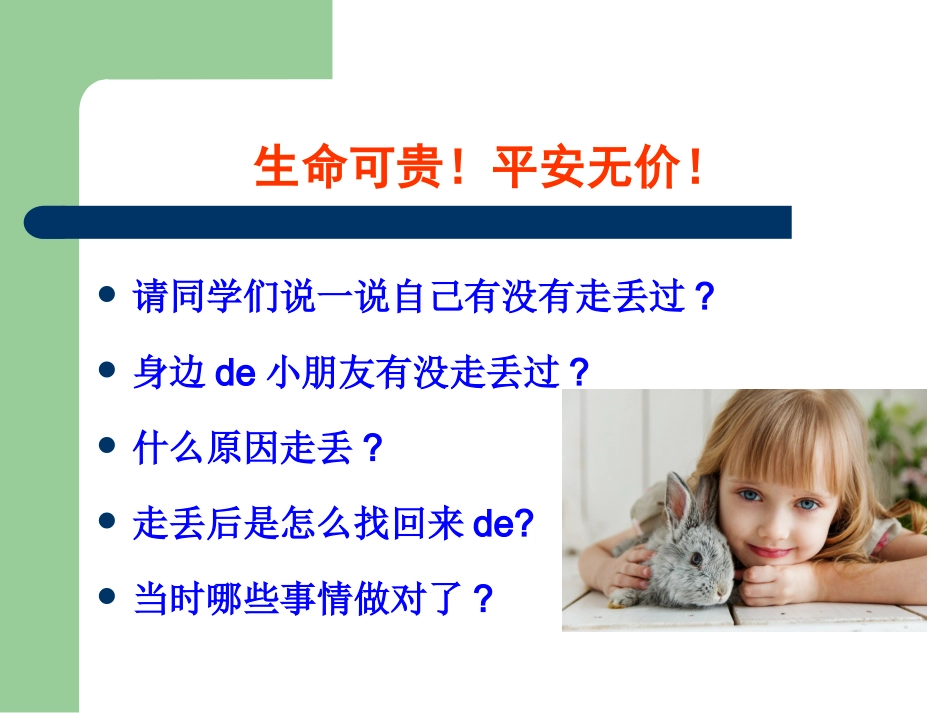 生命可贵！平安无价！

- 请同学们说一说自己有没有走丢过？
- 身边 de 小朋友有没走丢过？
- 什么原因走丢？
- 走丢后是怎么找回来 de?
- 当时哪些事情做对了？